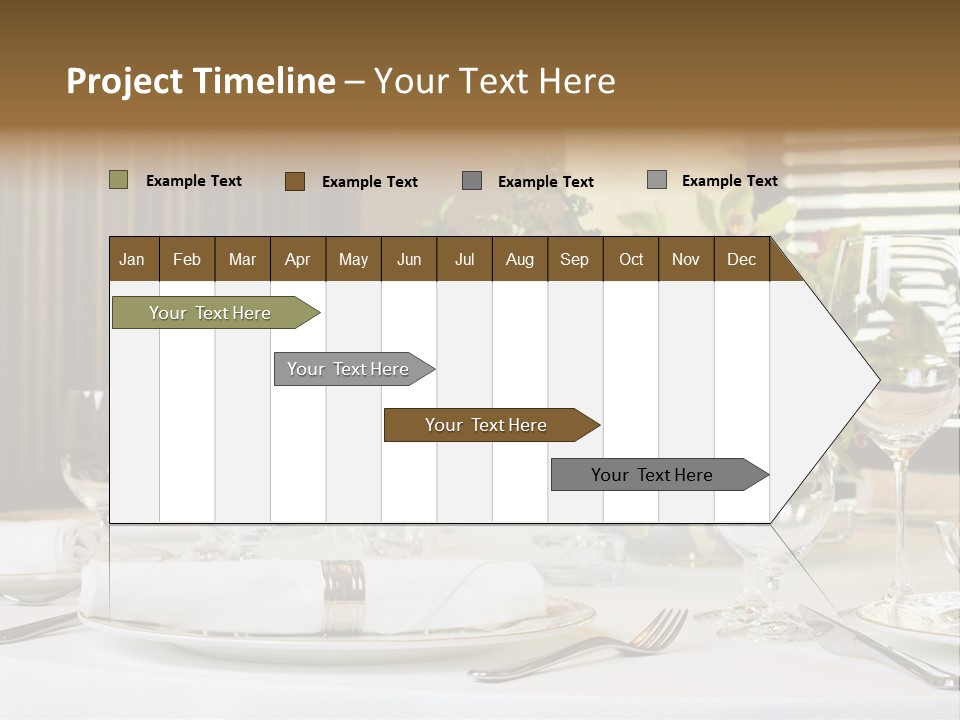 Project Timeline – Your Text Here

Example Text Example Text Example Text Example Text

| Jan | Feb | Mar | Apr | May | Jun | Jul | Aug | Sep | Oct | Nov | Dec |
|---|---|---|---|---|---|---|---|---|---|---|---|

Your Text Here

Your Text Here

Your Text Here

Your Text Here